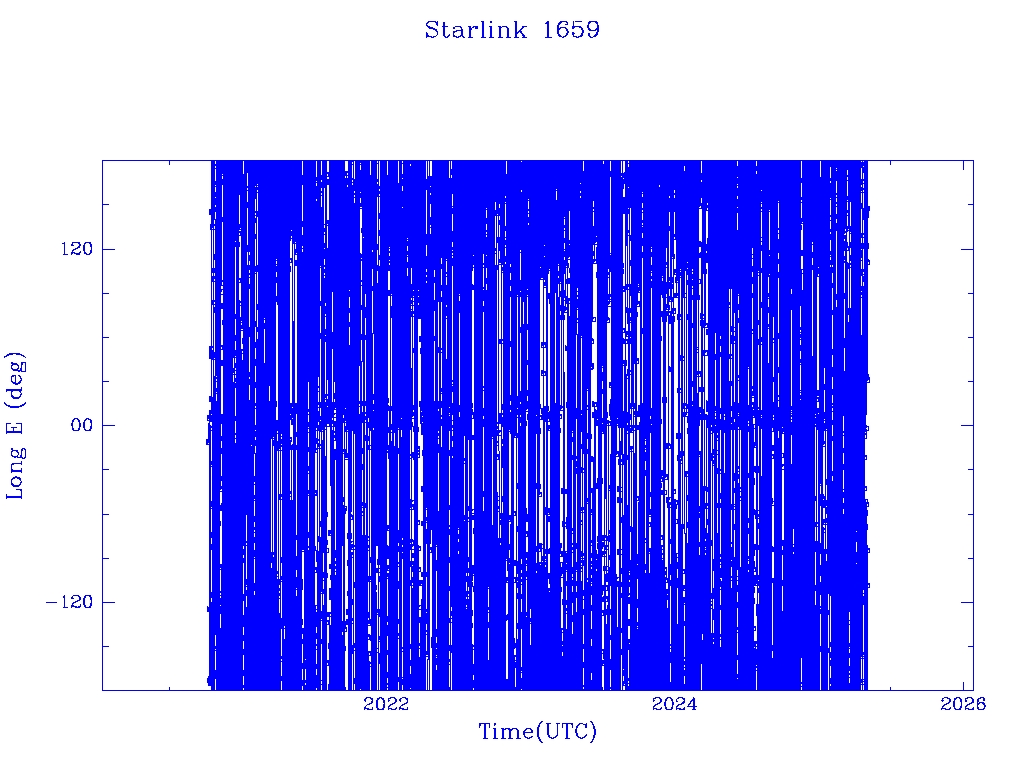 Starlink 1659

Long E (deg)

120

00

−120

2022

2024

2026

Time(UTC)